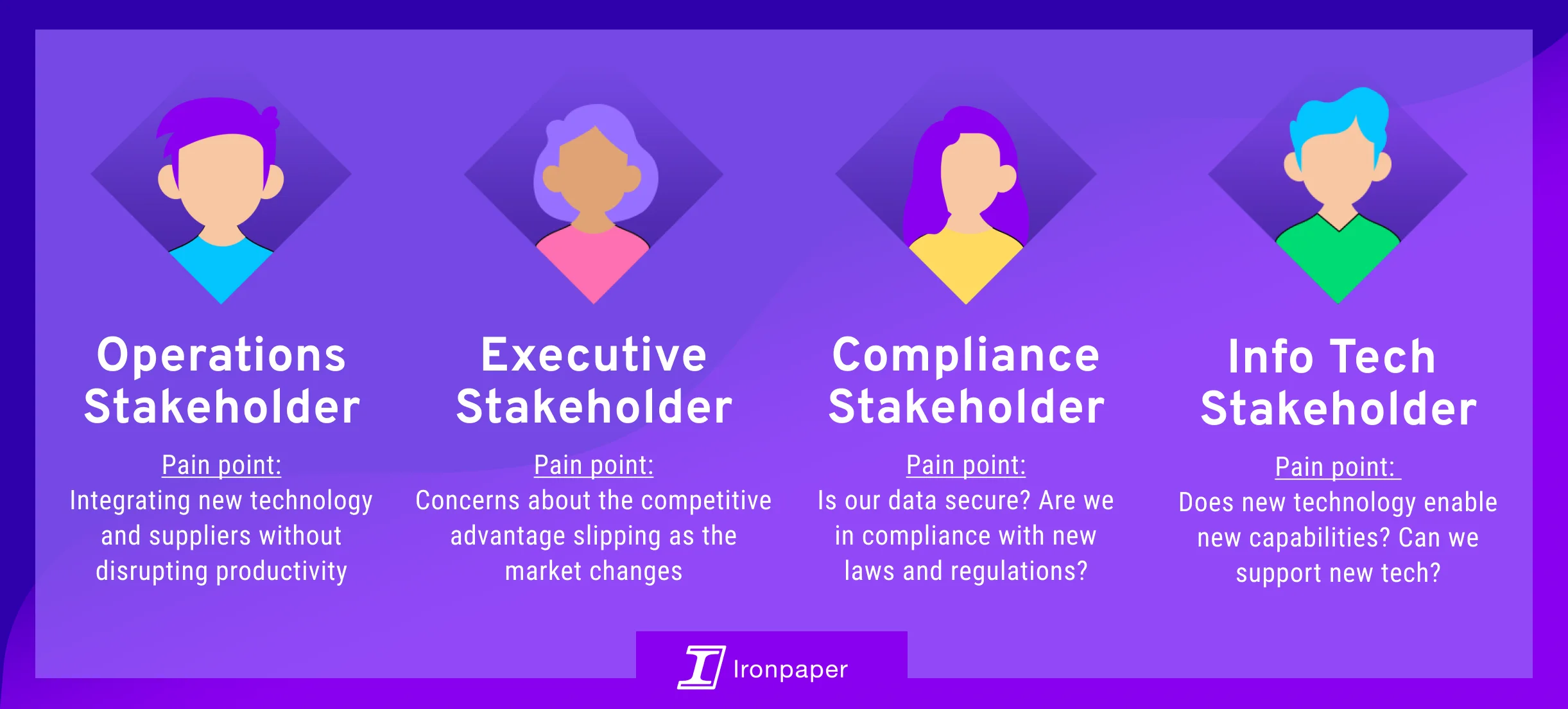 Operations Stakeholder

Pain point:
Integrating new technology and suppliers without disrupting productivity

Executive Stakeholder

Pain point:
Concerns about the competitive advantage slipping as the market changes

Compliance Stakeholder

Pain point:
Is our data secure? Are we in compliance with new laws and regulations?

Info Tech Stakeholder

Pain point:
Does new technology enable new capabilities? Can we support new tech?

Ironpaper